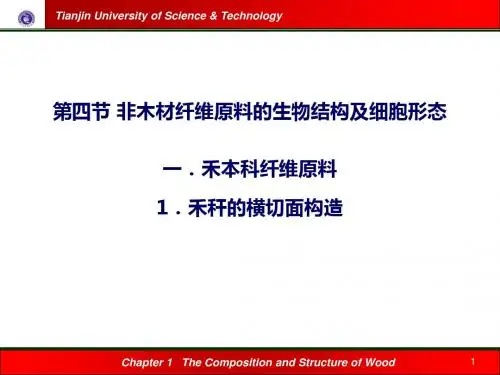 Tianjin University of Science & Technology

第四节 非木材纤维原料的生物结构及细胞形态

一．禾本科纤维原料

1．禾秆的横切面构造

Chapter 1 The Composition and Structure of Wood

1